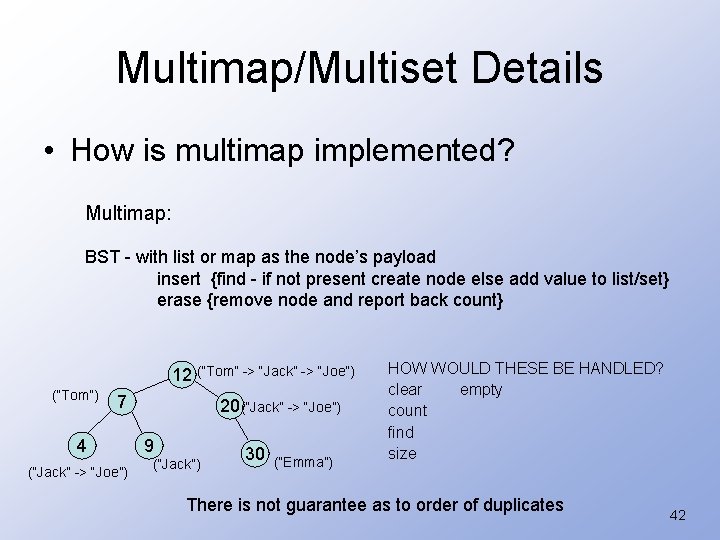 Multimap/Multiset Details

• How is multimap implemented?

Multimap:

BST - with list or map as the node's payload
insert {find - if not present create node else add value to list/set}
erase {remove node and report back count}

12 ("Tom" -> "Jack" -> "Joe")
("Tom") 7
20 ("Jack" -> "Joe")
4
9
30
("Jack" -> "Joe")
("Jack")
("Emma")

HOW WOULD THESE BE HANDLED?
clear empty
count
find
size

There is not guarantee as to order of duplicates

42